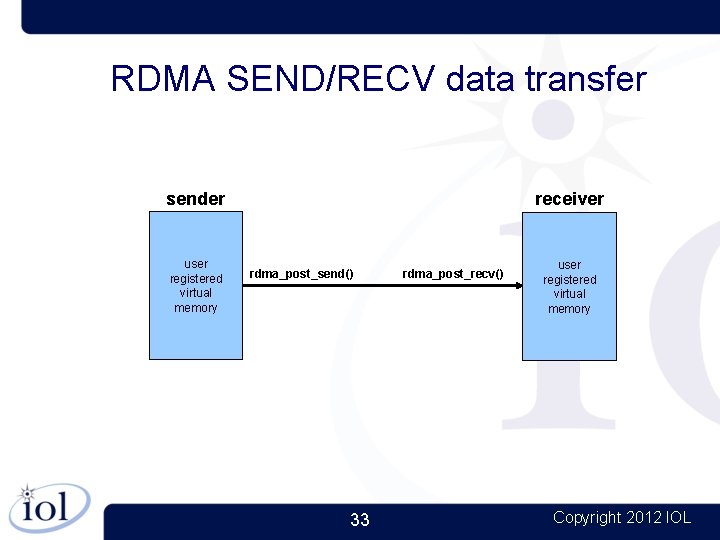 RDMA SEND/RECV data transfer

sender

user registered virtual memory

rdma_post_send()

rdma_post_recv()

receiver

user registered virtual memory

iol

33

Copyright 2012 IOL